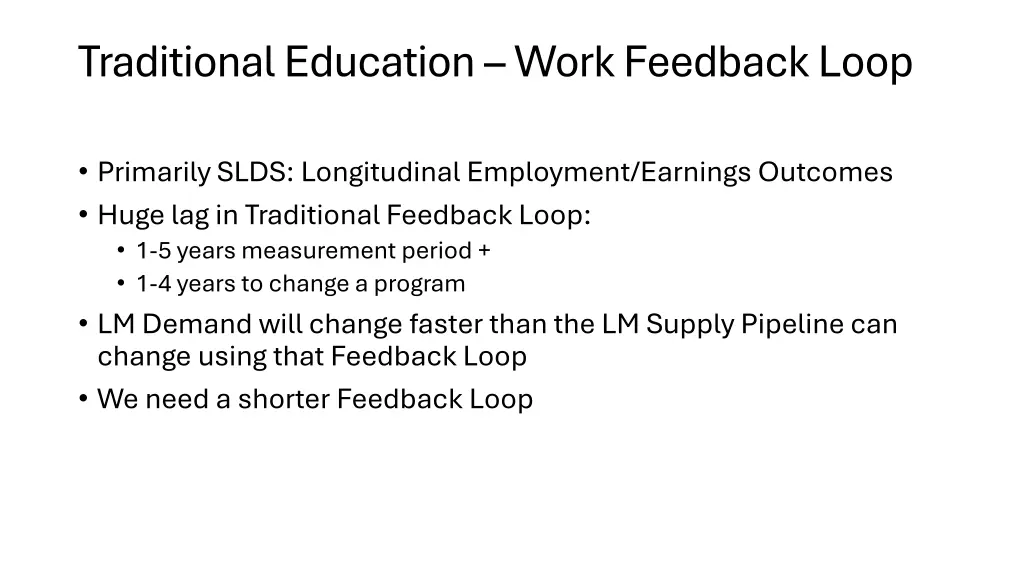 Traditional Education – Work Feedback Loop

• Primarily SLDS: Longitudinal Employment/Earnings Outcomes
• Huge lag in Traditional Feedback Loop:
  • 1-5 years measurement period +
  • 1-4 years to change a program
• LM Demand will change faster than the LM Supply Pipeline can change using that Feedback Loop
• We need a shorter Feedback Loop